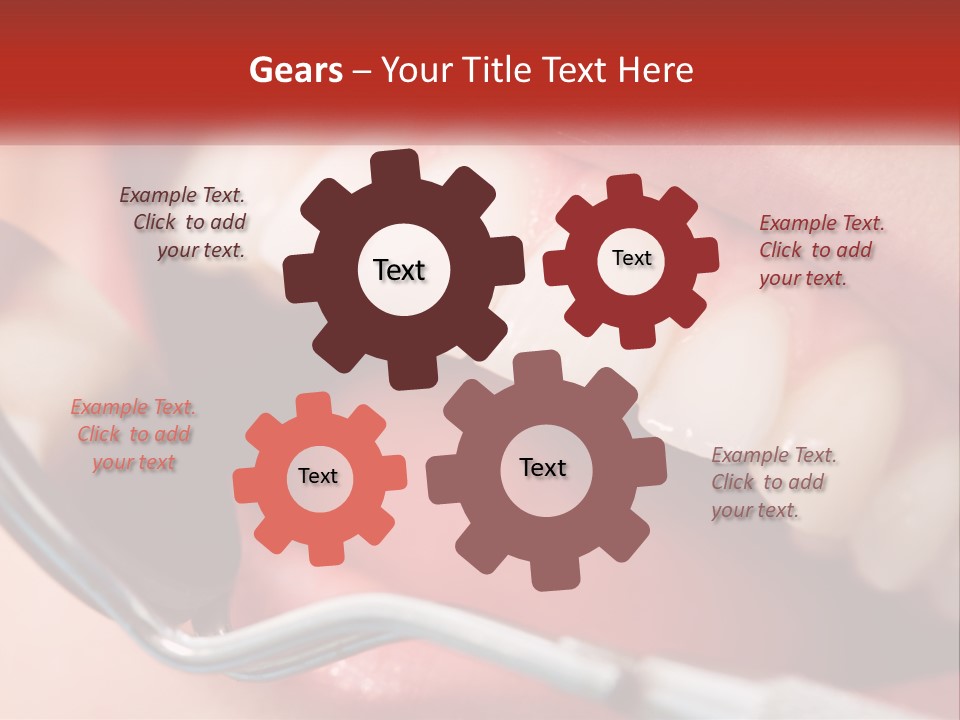 Gears – Your Title Text Here

Example Text. Click to add your text.

Text

Text

Example Text. Click to add your text.

Example Text. Click to add your text

Text

Text

Example Text. Click to add your text.